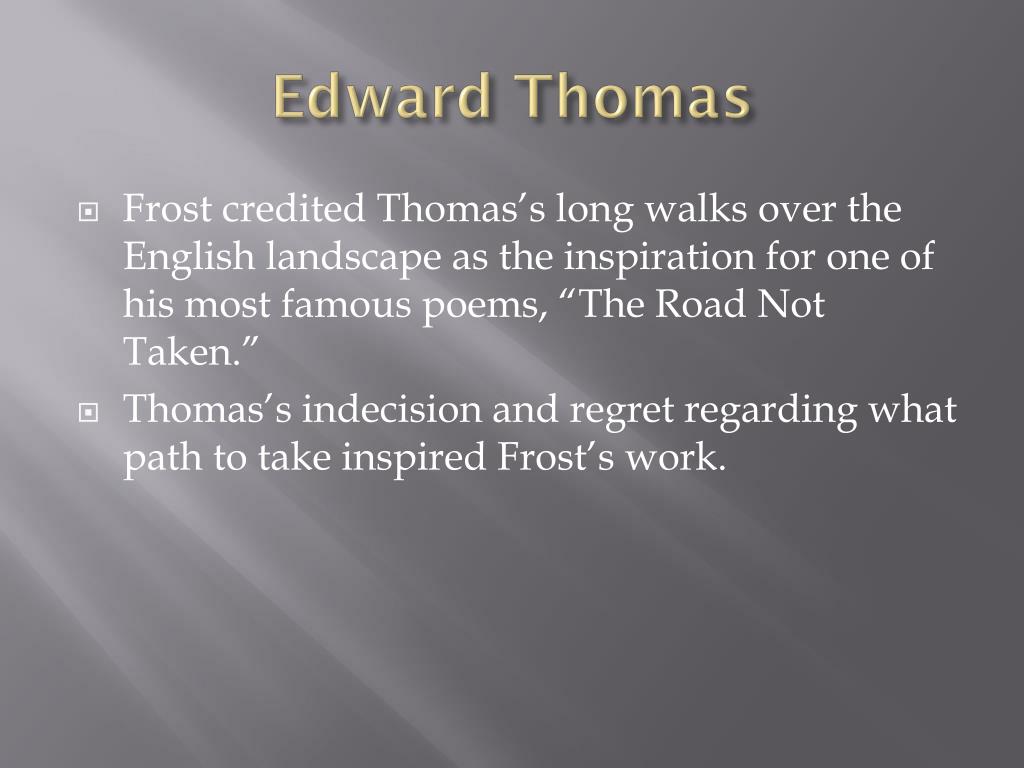 Edward Thomas

Frost credited Thomas’s long walks over the English landscape as the inspiration for one of his most famous poems, “The Road Not Taken.”

Thomas’s indecision and regret regarding what path to take inspired Frost’s work.